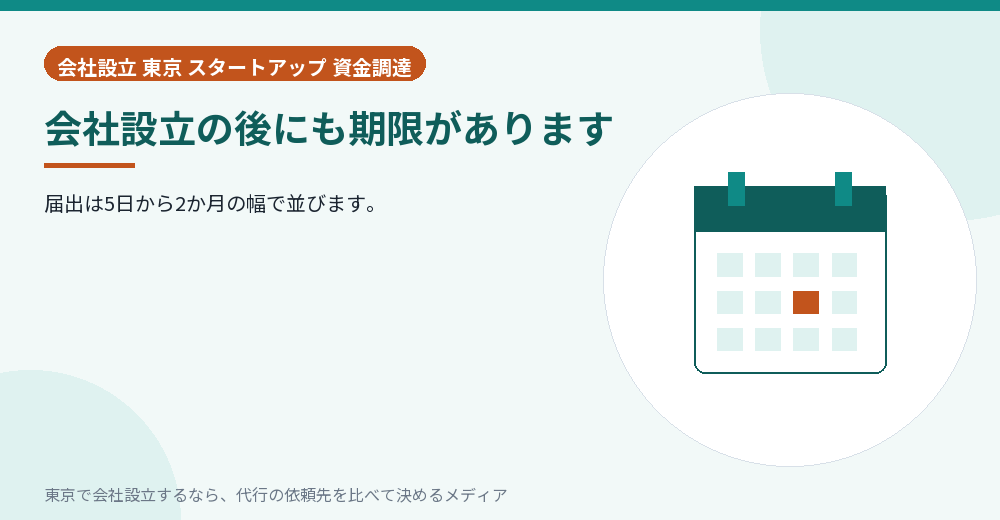 会社設立 東京 スタートアップ 資金調達

会社設立の後にも期限があります

届出は5日から2か月の幅で並びます。

東京で会社設立するなら、代行の依頼先を比べて決めるメディア